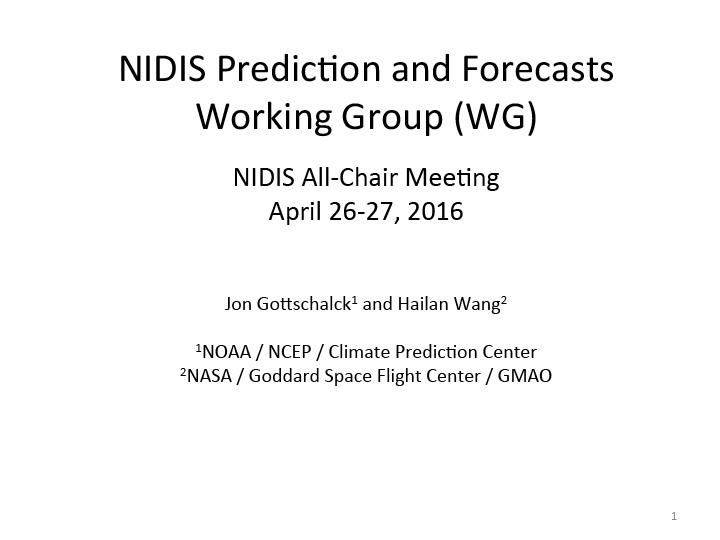 NIDIS Prediction and Forecasts Working Group (WG)

NIDIS All-Chair Meeting
April 26-27, 2016

Jon Gottschalck$^1$ and Hailan Wang$^2$

$^1$NOAA / NCEP / Climate Prediction Center
$^2$NASA / Goddard Space Flight Center / GMAO

1